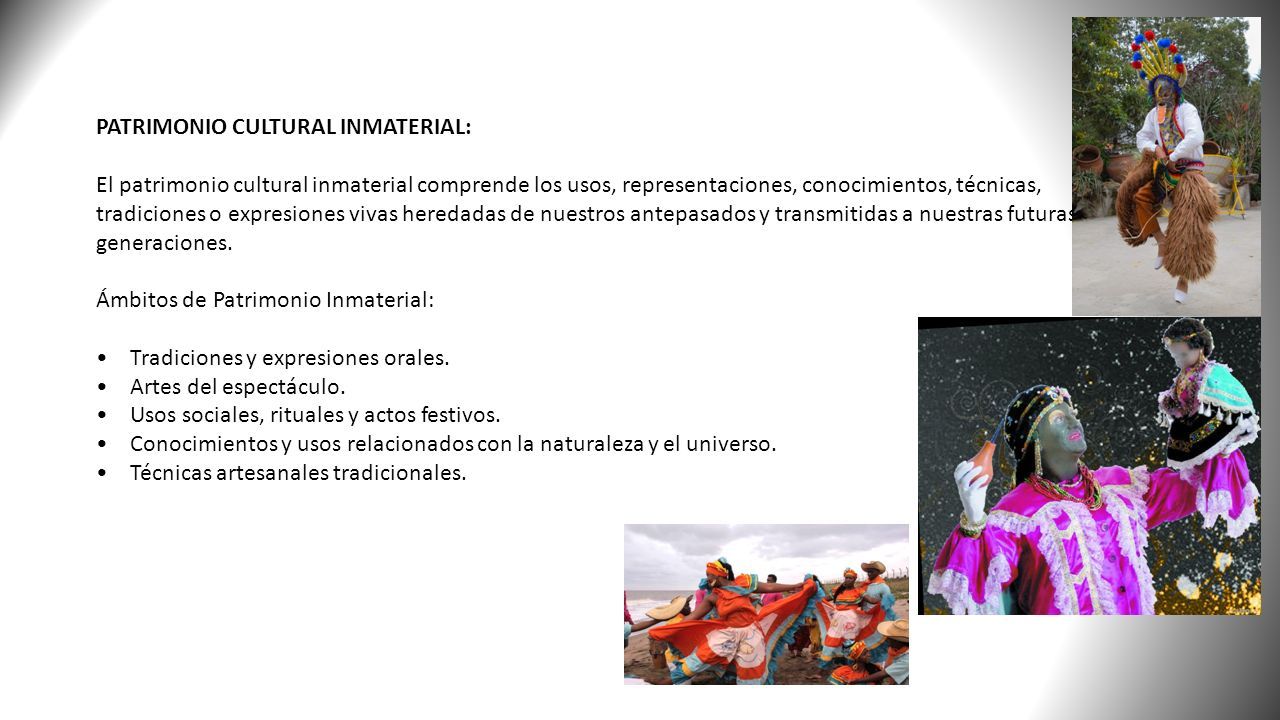 PATRIMONIO CULTURAL INMATERIAL:

El patrimonio cultural inmaterial comprende los usos, representaciones, conocimientos, técnicas, tradiciones o expresiones vivas heredadas de nuestros antepasados y transmitidas a nuestras futuras generaciones.

Ámbitos de Patrimonio Inmaterial:

• Tradiciones y expresiones orales.
• Artes del espectáculo.
• Usos sociales, rituales y actos festivos.
• Conocimientos y usos relacionados con la naturaleza y el universo.
• Técnicas artesanales tradicionales.